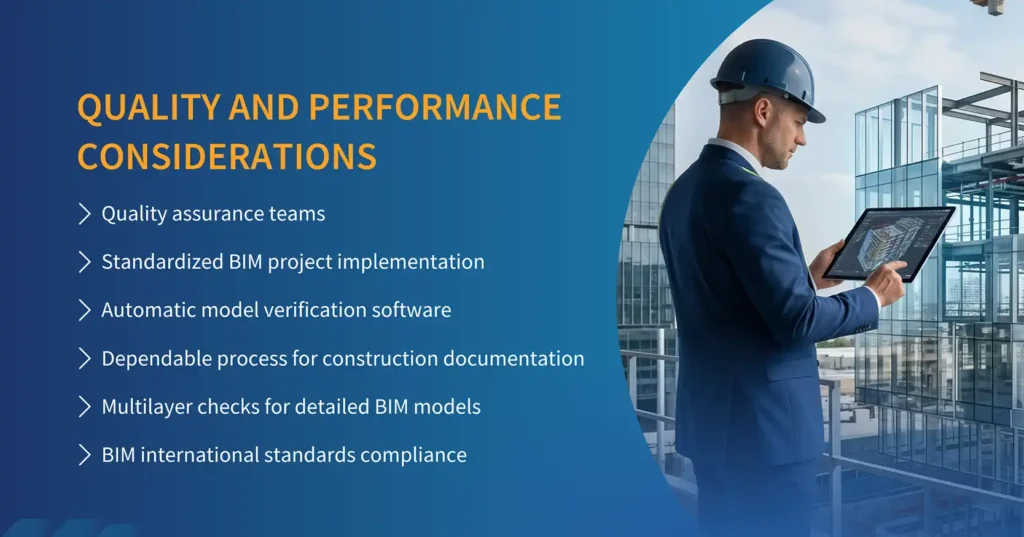 QUALITY AND PERFORMANCE CONSIDERATIONS

Quality assurance teams

Standardized BIM project implementation

Automatic model verification software

Dependable process for construction documentation

Multilayer checks for detailed BIM models

BIM international standards compliance